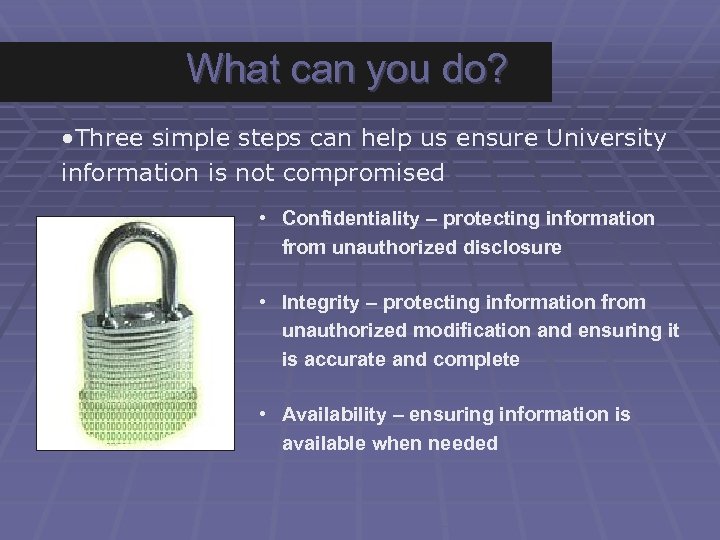 What can you do?

•Three simple steps can help us ensure University information is not compromised

• Confidentiality – protecting information from unauthorized disclosure

• Integrity – protecting information from unauthorized modification and ensuring it is accurate and complete

• Availability – ensuring information is available when needed